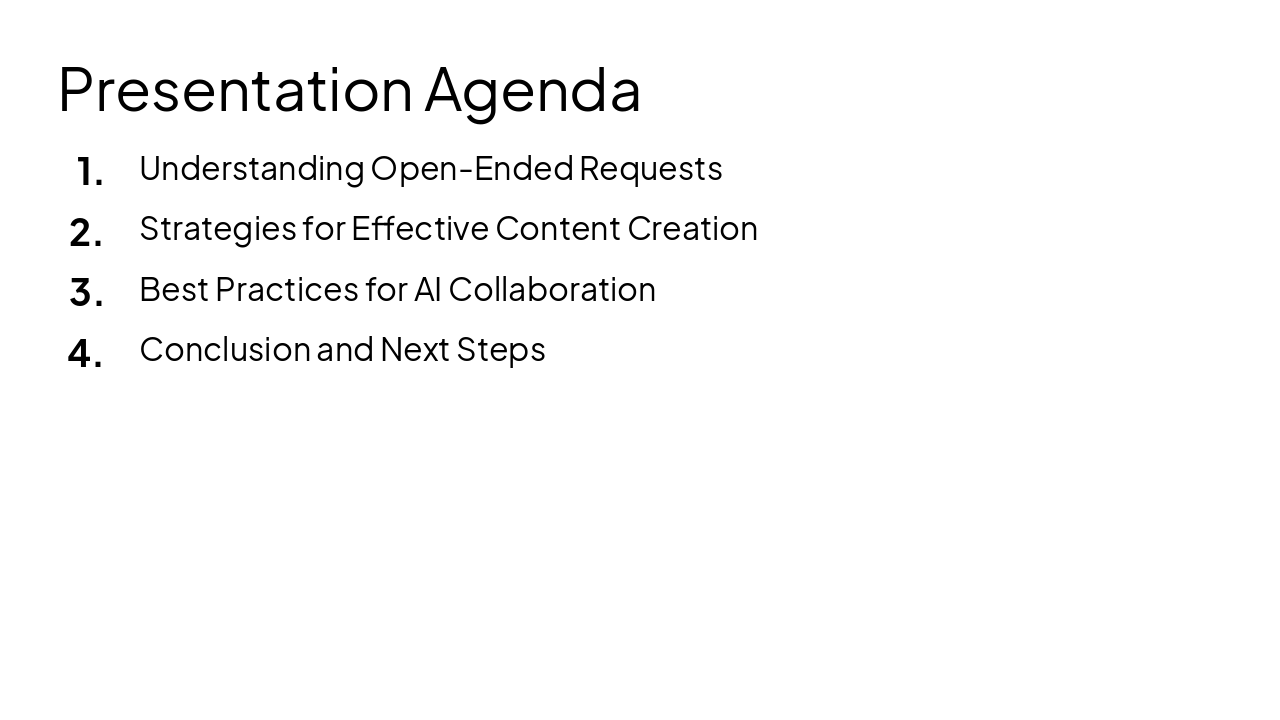 Presentation Agenda

1. Understanding Open-Ended Requests
2. Strategies for Effective Content Creation
3. Best Practices for AI Collaboration
4. Conclusion and Next Steps